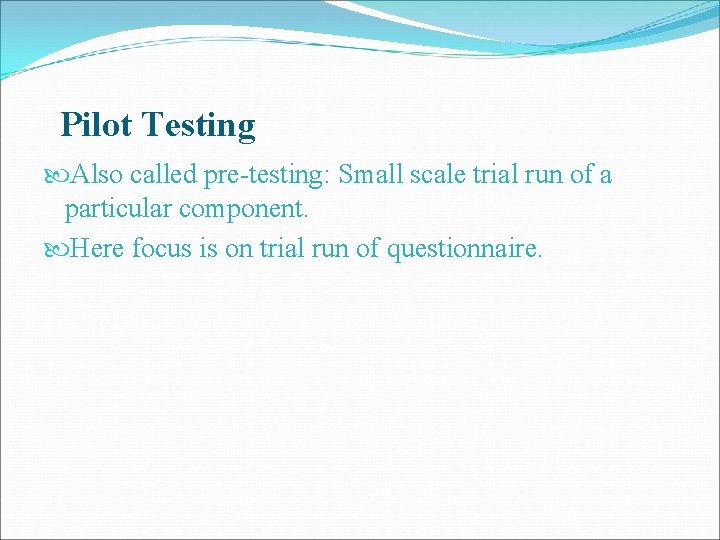 Pilot Testing

Also called pre-testing: Small scale trial run of a particular component.

Here focus is on trial run of questionnaire.